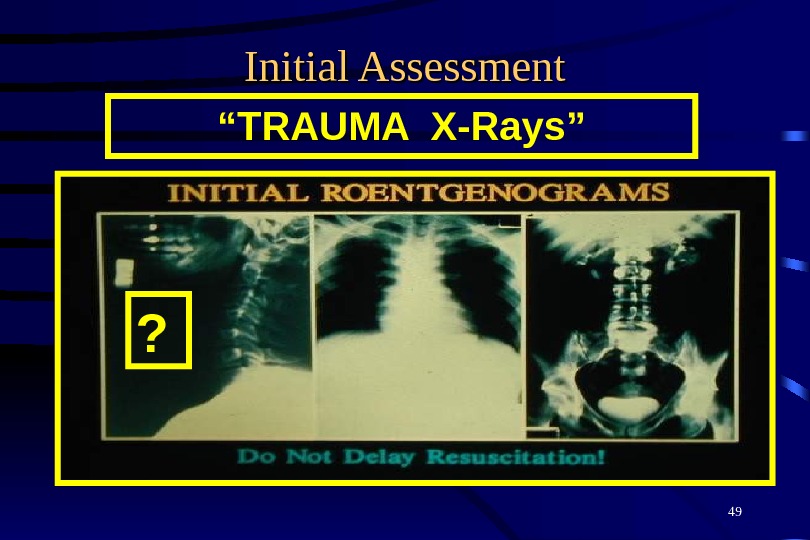 Initial Assessment

“TRAUMA X-Rays”

INITIAL ROENTGENOGRAMS

?

Do Not Delay Resuscitation!

49